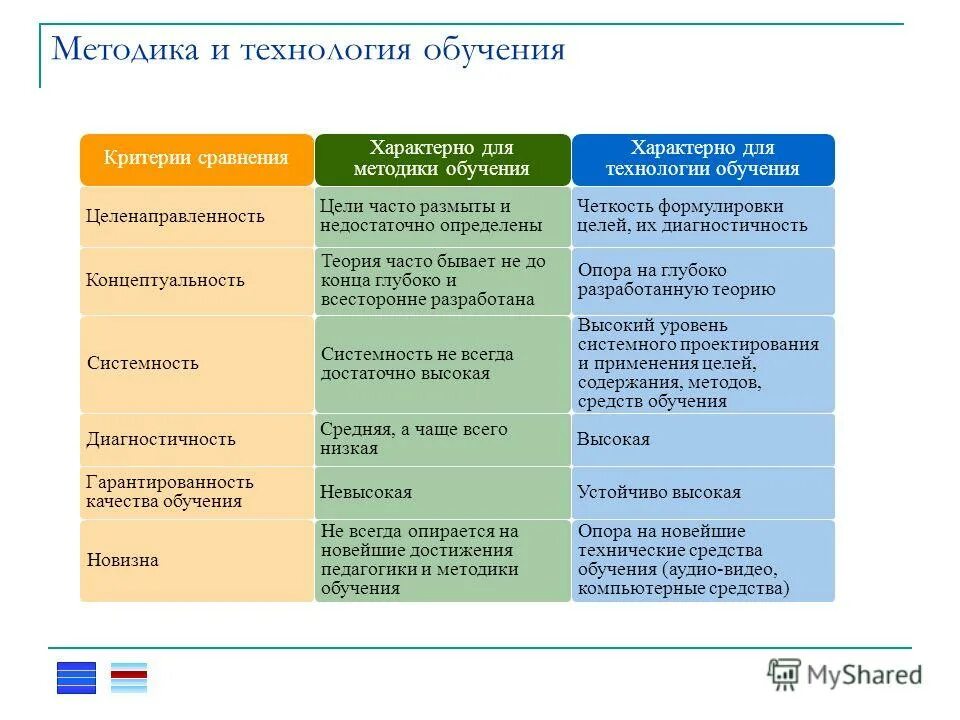 Методика и технология обучения

| Критерии сравнения | Характерно для методики обучения | Характерно для технологии обучения |
|---|---|---|
| Целенаправленность | Цели часто размыты и недостаточно определены | Четкость формулировки целей, их диагностичность |
| Концептуальность | Теория часто бывает не до конца глубоко и всесторонне разработана | Опора на глубоко разработанную теорию |
| Системность | Системность не всегда достаточно высокая | Высокий уровень системного проектирования и применения целей, содержания, методов, средств обучения |
| Диагностичность | Средняя, а чаще всего низкая | Высокая |
| Гарантированность качества обучения | Невысокая | Устойчиво высокая |
| Новизна | Не всегда опирается на новейшие достижения педагогики и методики обучения | Опора на новейшие технические средства обучения (аудио-видео, компьютерные средства) |

MyShared